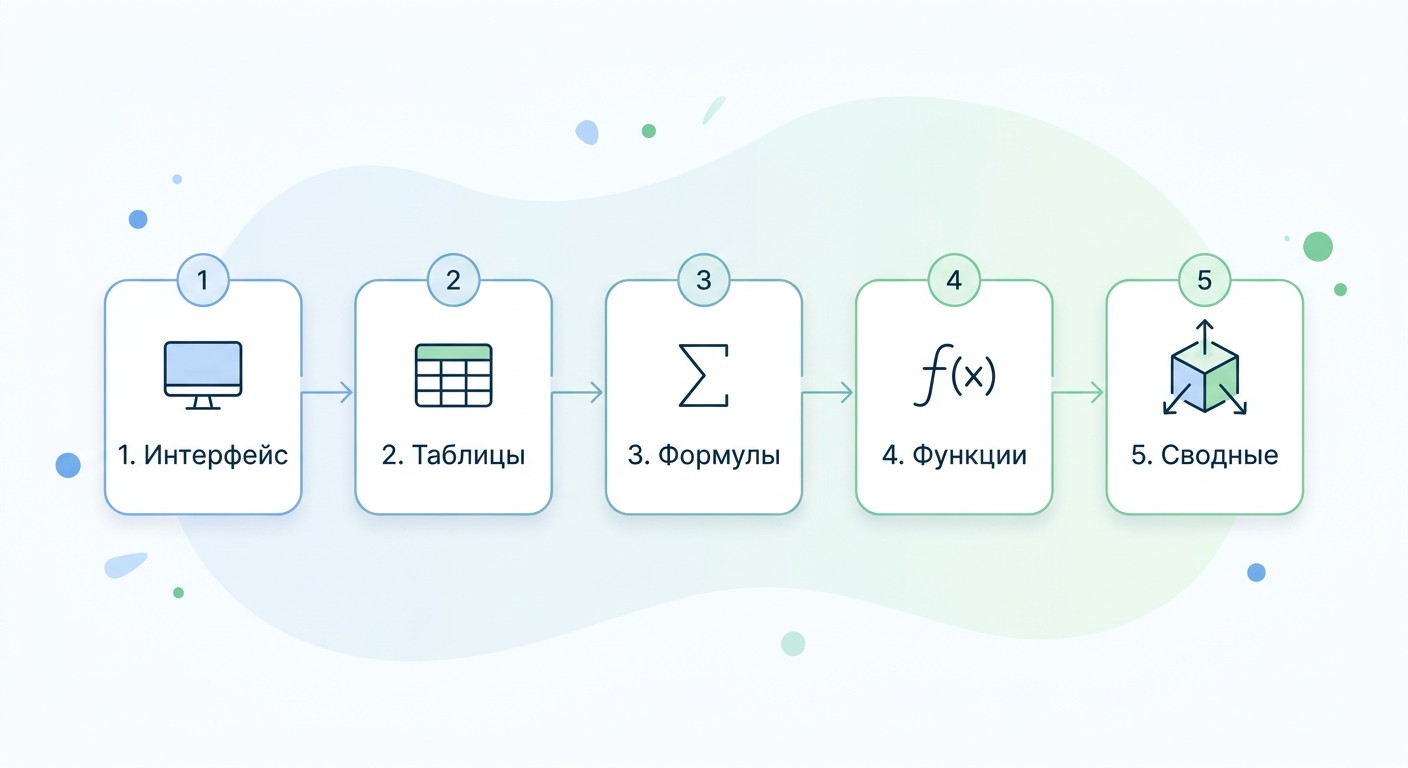 1
1. Интерфейс

2
2. Таблицы

3
$\sum$
3. Формулы

4
$f(x)$
4. Функции

5
5. Сводные